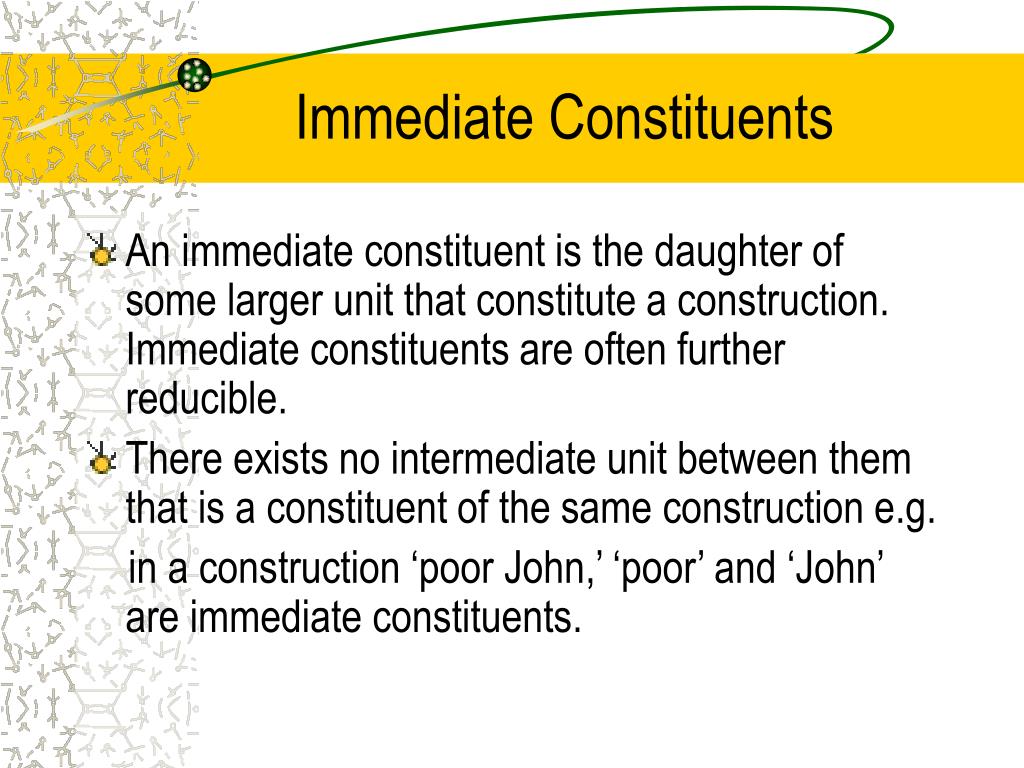 Immediate Constituents

An immediate constituent is the daughter of some larger unit that constitute a construction. Immediate constituents are often further reducible.

There exists no intermediate unit between them that is a constituent of the same construction e.g.

in a construction ‘poor John,’ ‘poor’ and ‘John’ are immediate constituents.